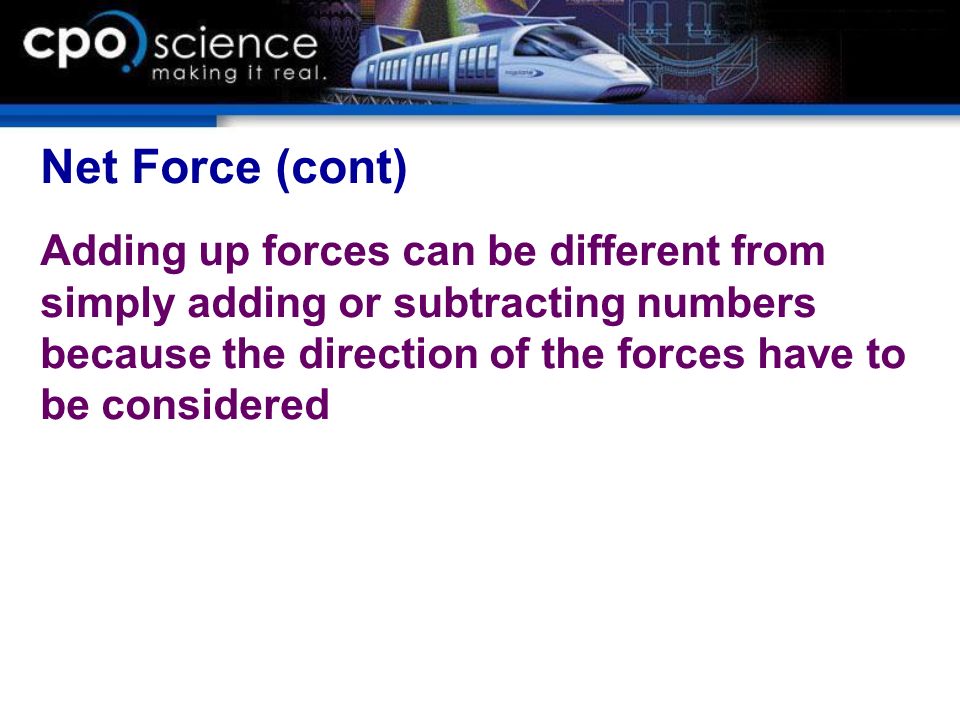 cpo science
making it real.

Net Force (cont)

Adding up forces can be different from simply adding or subtracting numbers because the direction of the forces have to be considered